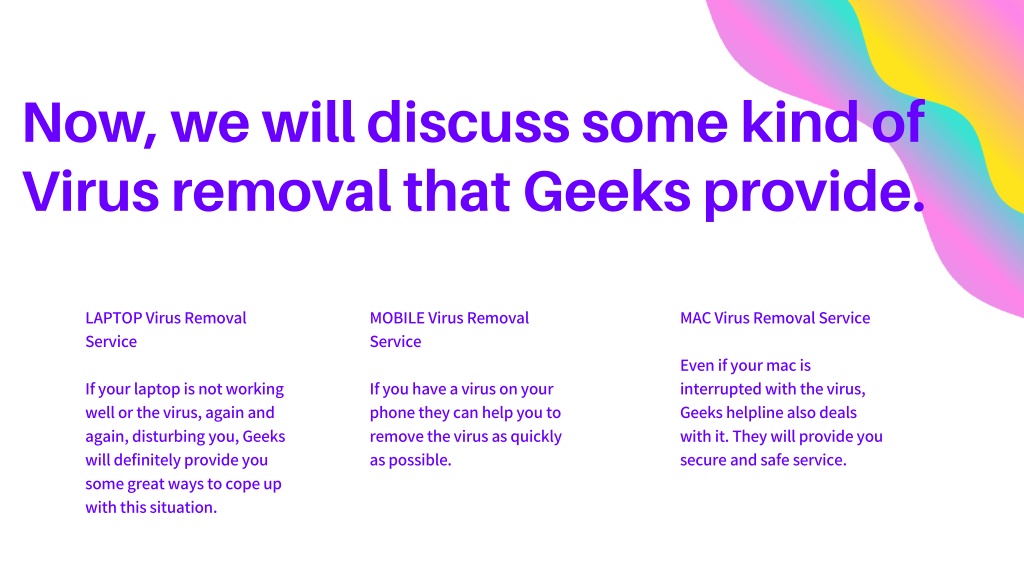 Now, we will discuss some kind of Virus removal that Geeks provide.

LAPTOP Virus Removal Service

If your laptop is not working well or the virus, again and again, disturbing you, Geeks will definitely provide you some great ways to cope up with this situation.

MOBILE Virus Removal Service

If you have a virus on your phone they can help you to remove the virus as quickly as possible.

MAC Virus Removal Service

Even if your mac is interrupted with the virus, Geeks helpline also deals with it. They will provide you secure and safe service.